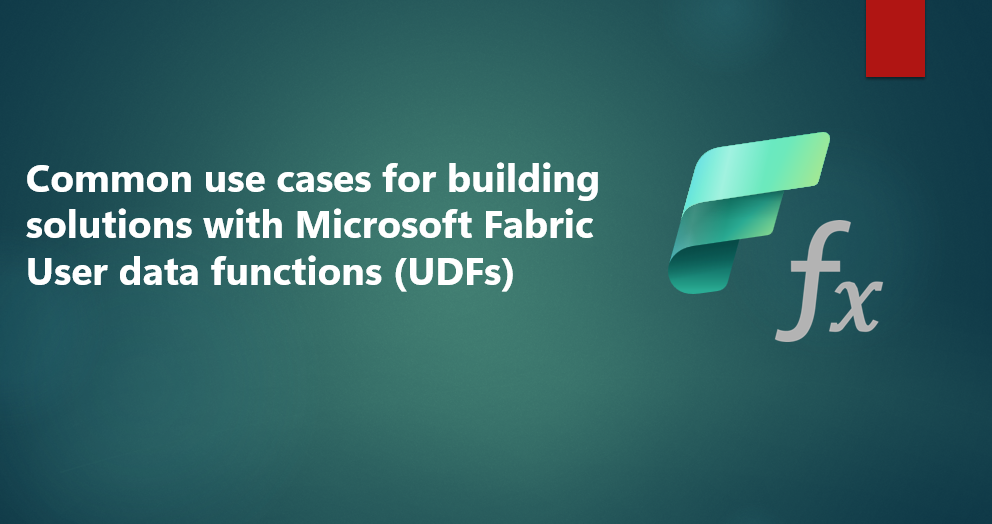 Common use cases for building solutions with Microsoft Fabric User data functions (UDFs)

$fx$